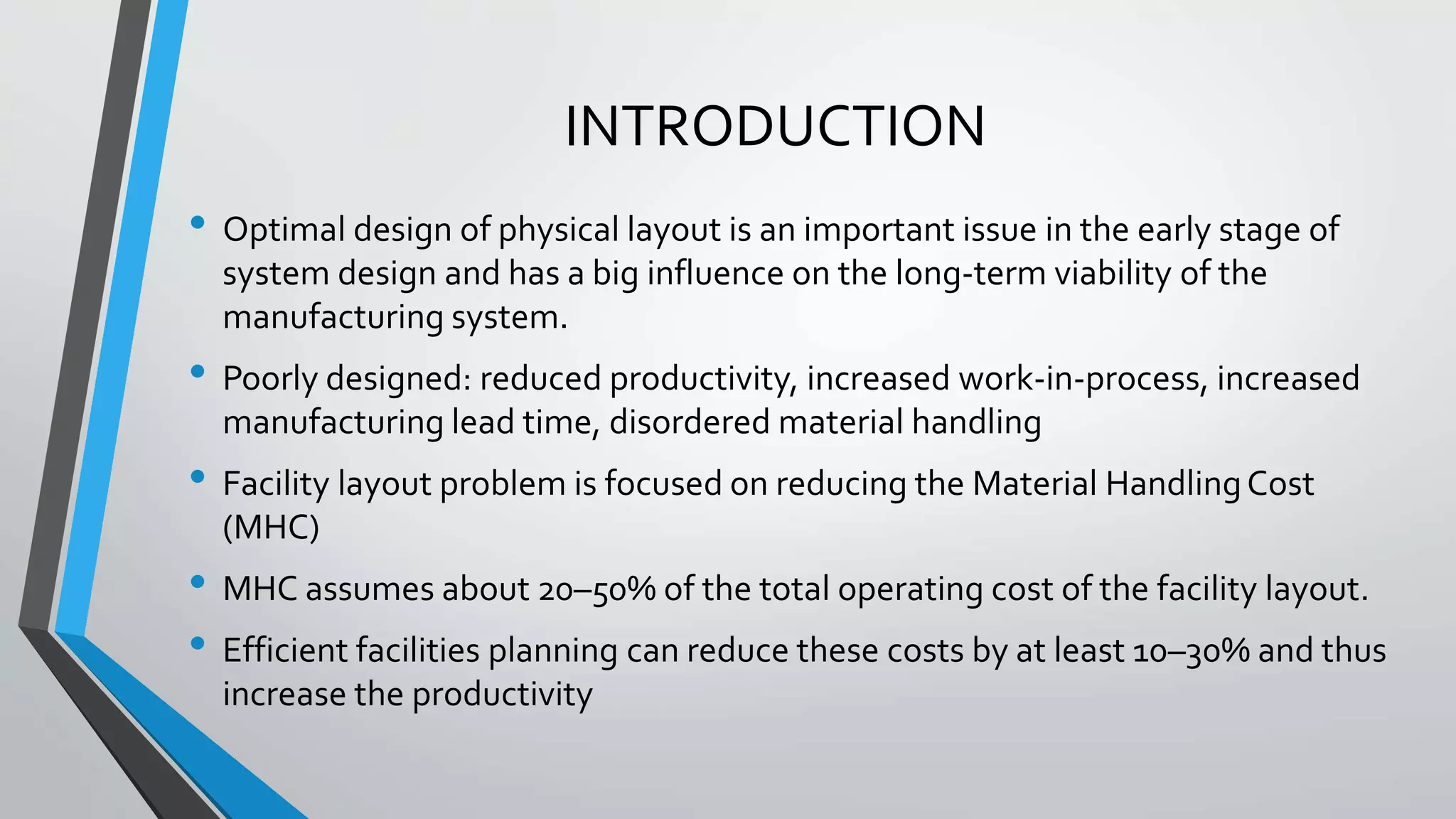 INTRODUCTION

• Optimal design of physical layout is an important issue in the early stage of system design and has a big influence on the long-term viability of the manufacturing system.

• Poorly designed: reduced productivity, increased work-in-process, increased manufacturing lead time, disordered material handling

• Facility layout problem is focused on reducing the Material Handling Cost (MHC)

• MHC assumes about 20–50% of the total operating cost of the facility layout.

• Efficient facilities planning can reduce these costs by at least 10–30% and thus increase the productivity